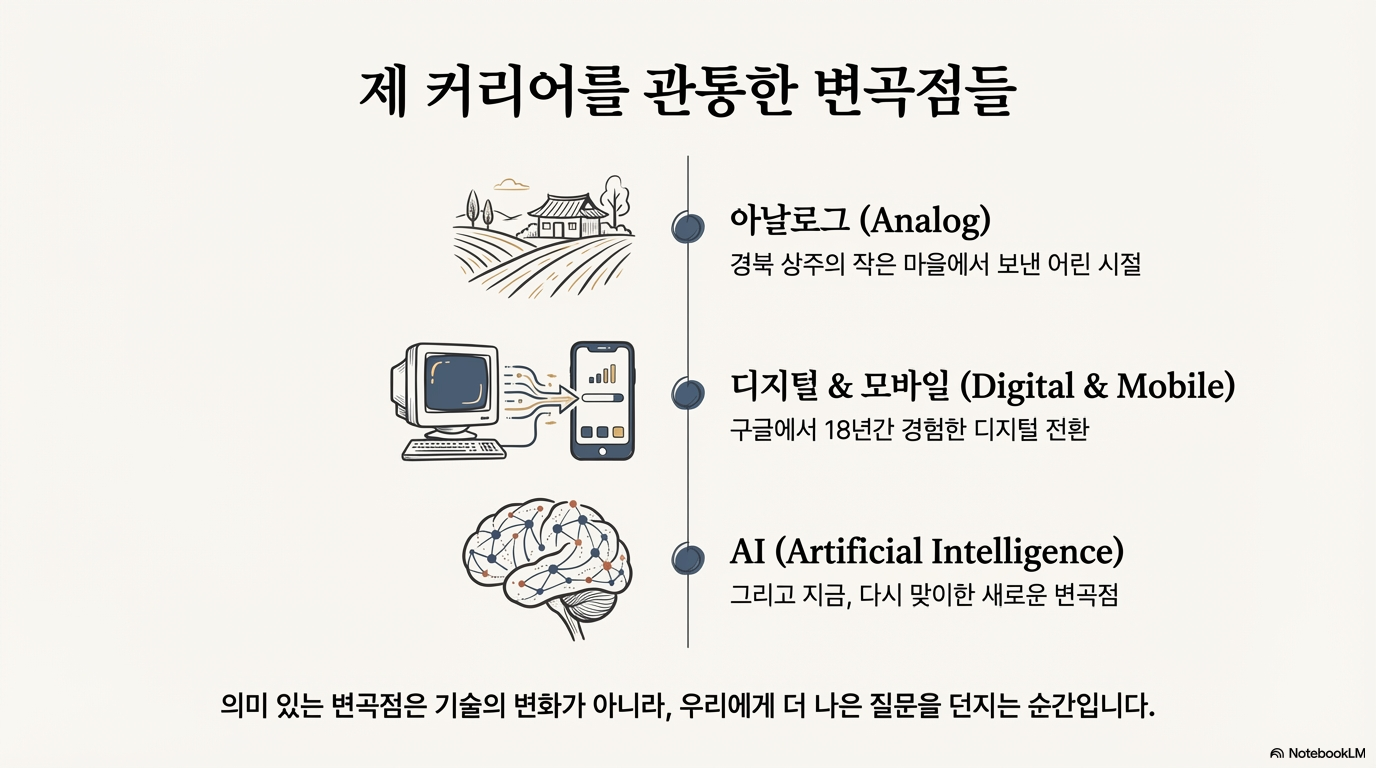 제 커리어를 관통한 변곡점들

아날로그 (Analog)
경북 상주의 작은 마을에서 보낸 어린 시절

디지털 & 모바일 (Digital & Mobile)
구글에서 18년간 경험한 디지털 전환

AI (Artificial Intelligence)
그리고 지금, 다시 맞이한 새로운 변곡점

의미 있는 변곡점은 기술의 변화가 아니라, 우리에게 더 나은 질문을 던지는 순간입니다.

NotebookLM